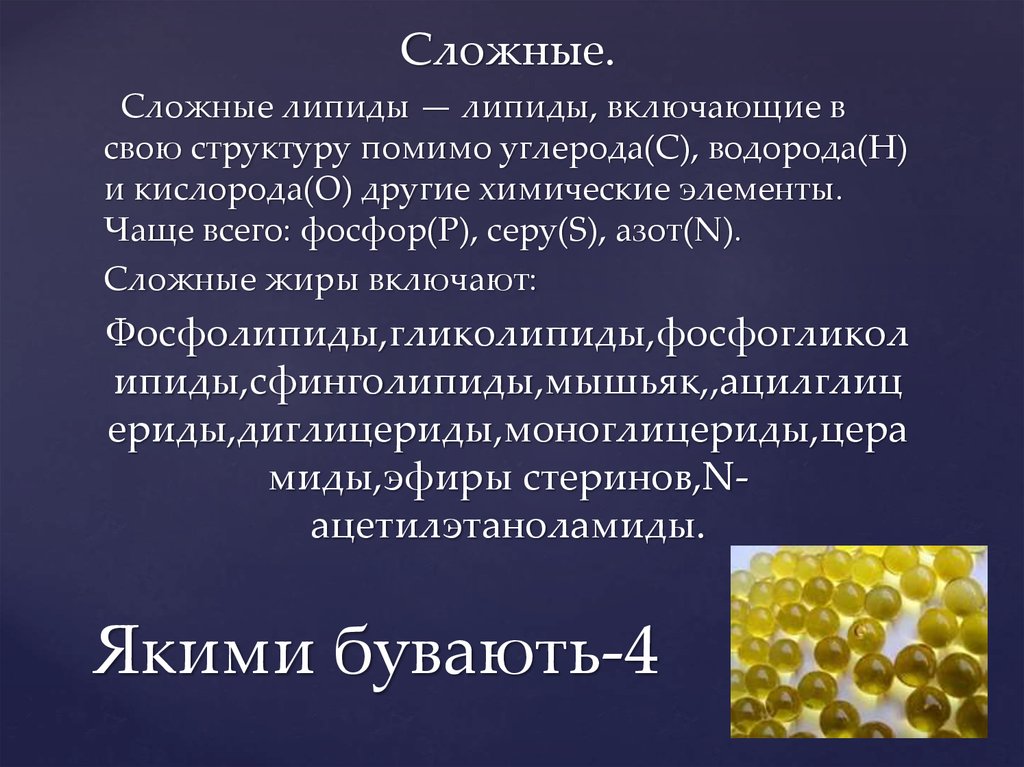 Сложные.

Сложные липиды — липиды, включающие в свою структуру помимо углерода(C), водорода(H) и кислорода(O) другие химические элементы. Чаще всего: фосфор(P), серу(S), азот(N).

Сложные жиры включают:

Фосфолипиды,гликолипиды,фосфогликолипиды,сфинголипиды,мышьяк,,ацилглицериды,диглицериды,моноглицериды,церамиды,эфиры стеринов,N-ацетилэтаноламиды.

Якими бувають-4